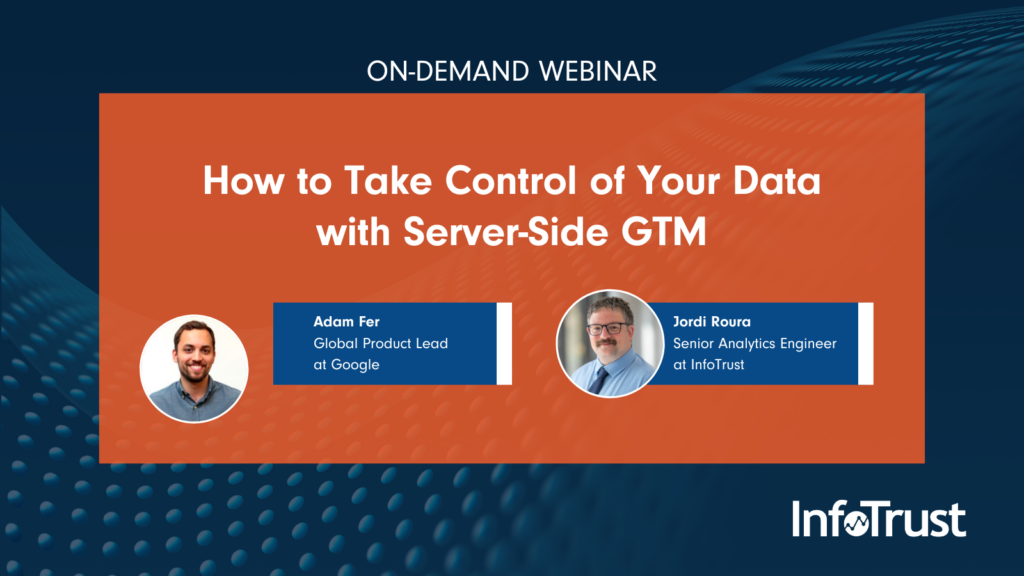 ON-DEMAND WEBINAR

How to Take Control of Your Data with Server-Side GTM

Adam Fer
Global Product Lead at Google

Jordi Roura
Senior Analytics Engineer at InfoTrust

InfoTrust